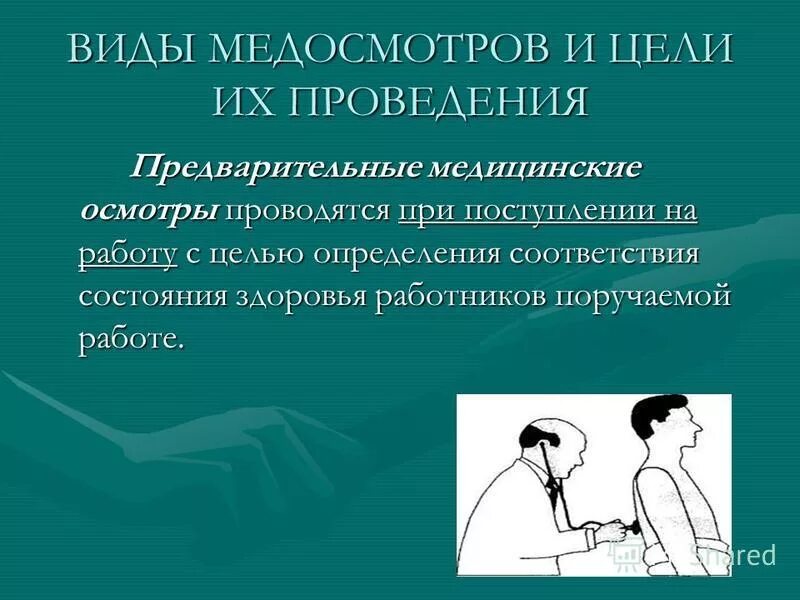 ВИДЫ МЕДОСМОТРОВ И ЦЕЛИ ИХ ПРОВЕДЕНИЯ

Предварительные медицинские осмотры проводятся при поступлении на работу с целью определения соответствия состояния здоровья работников поручаемой работе.

Shared